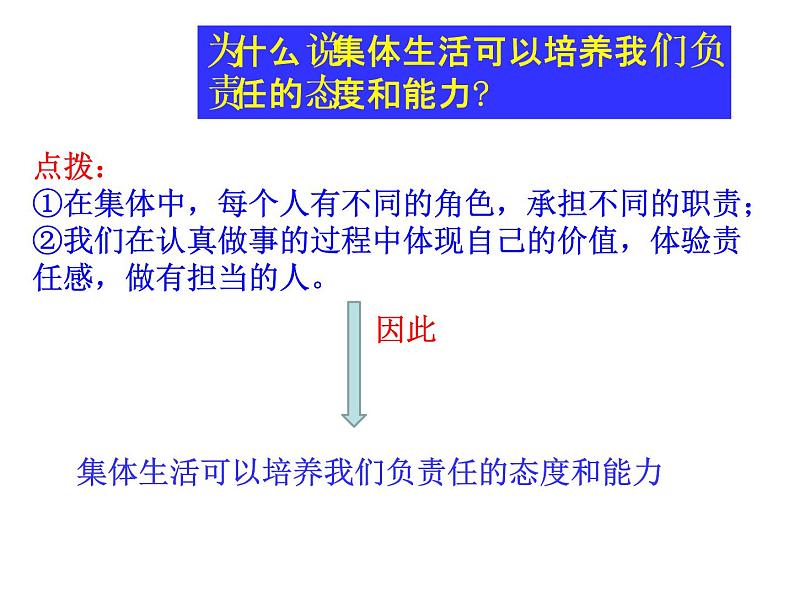 为什么说集体生活可以培养我们负责任的态度和能力?

点拨:
①在集体中，每个人有不同的角色，承担不同的职责；
②我们在认真做事的过程中体现自己的价值，体验责任感，做有担当的人。

因此

集体生活可以培养我们负责任的态度和能力